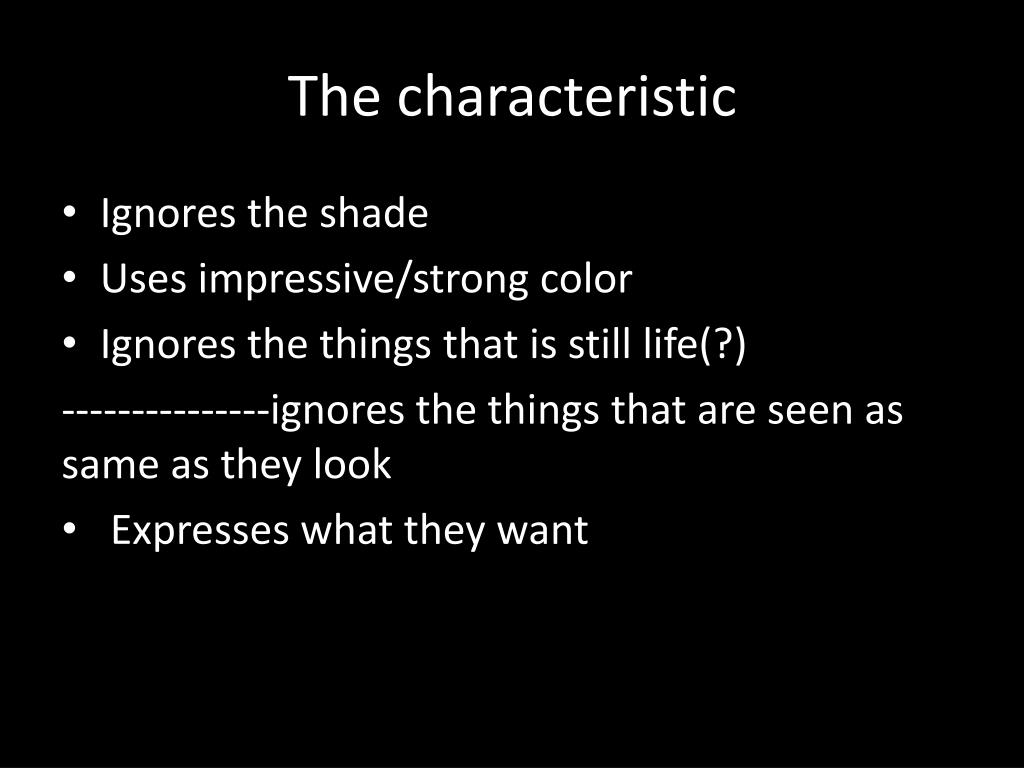 The characteristic

• Ignores the shade
• Uses impressive/strong color
• Ignores the things that is still life(?)

--------------ignores the things that are seen as same as they look

• Expresses what they want